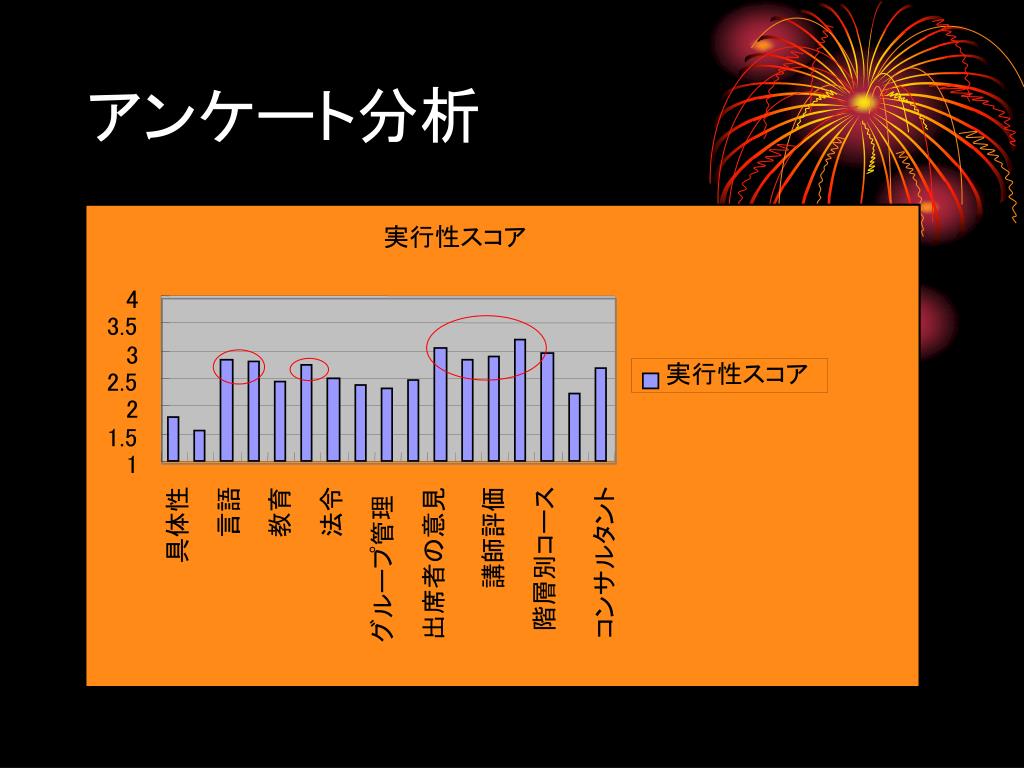 アンケート分析

実行性スコア

4
3.5
3
2.5
2
1.5
1

具体性
言語
教育
法令
グループ管理
出席者の意見
講師評価
階層別コース
コンサルタント

実行性スコア